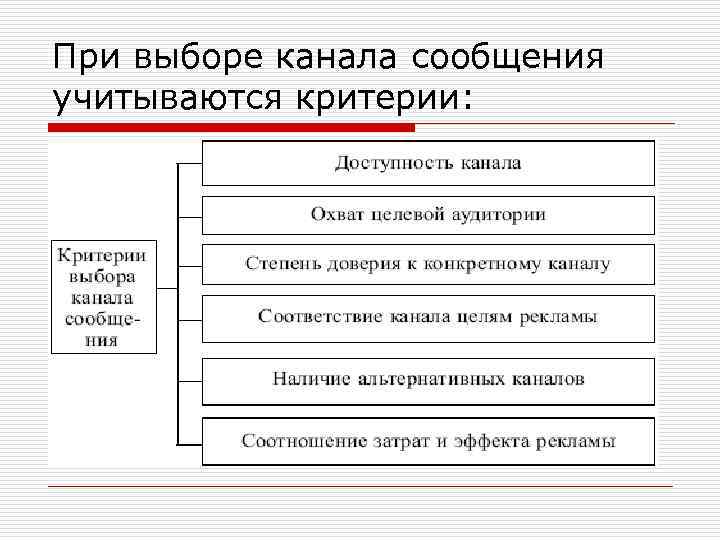 При выборе канала сообщения учитываются критерии:

Критерии выбора канала сообщения

Доступность канала

Охват целевой аудитории

Степень доверия к конкретному каналу

Соответствие канала целям рекламы

Наличие альтернативных каналов

Соотношение затрат и эффекта рекламы